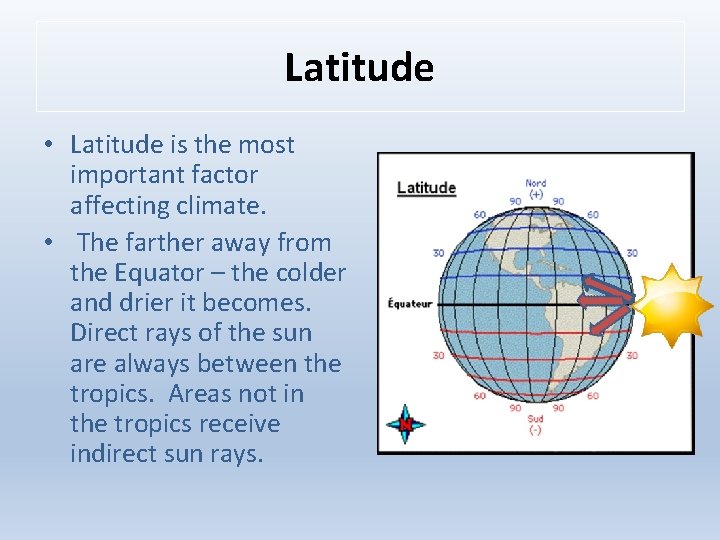 Latitude

• Latitude is the most important factor affecting climate.
• The farther away from the Equator – the colder and drier it becomes. Direct rays of the sun are always between the tropics. Areas not in the tropics receive indirect sun rays.

Latitude

Nord
(+)
90 90
60 60
30 30
Équateur
30 30
60 60
90 90
Sud
(-)
N